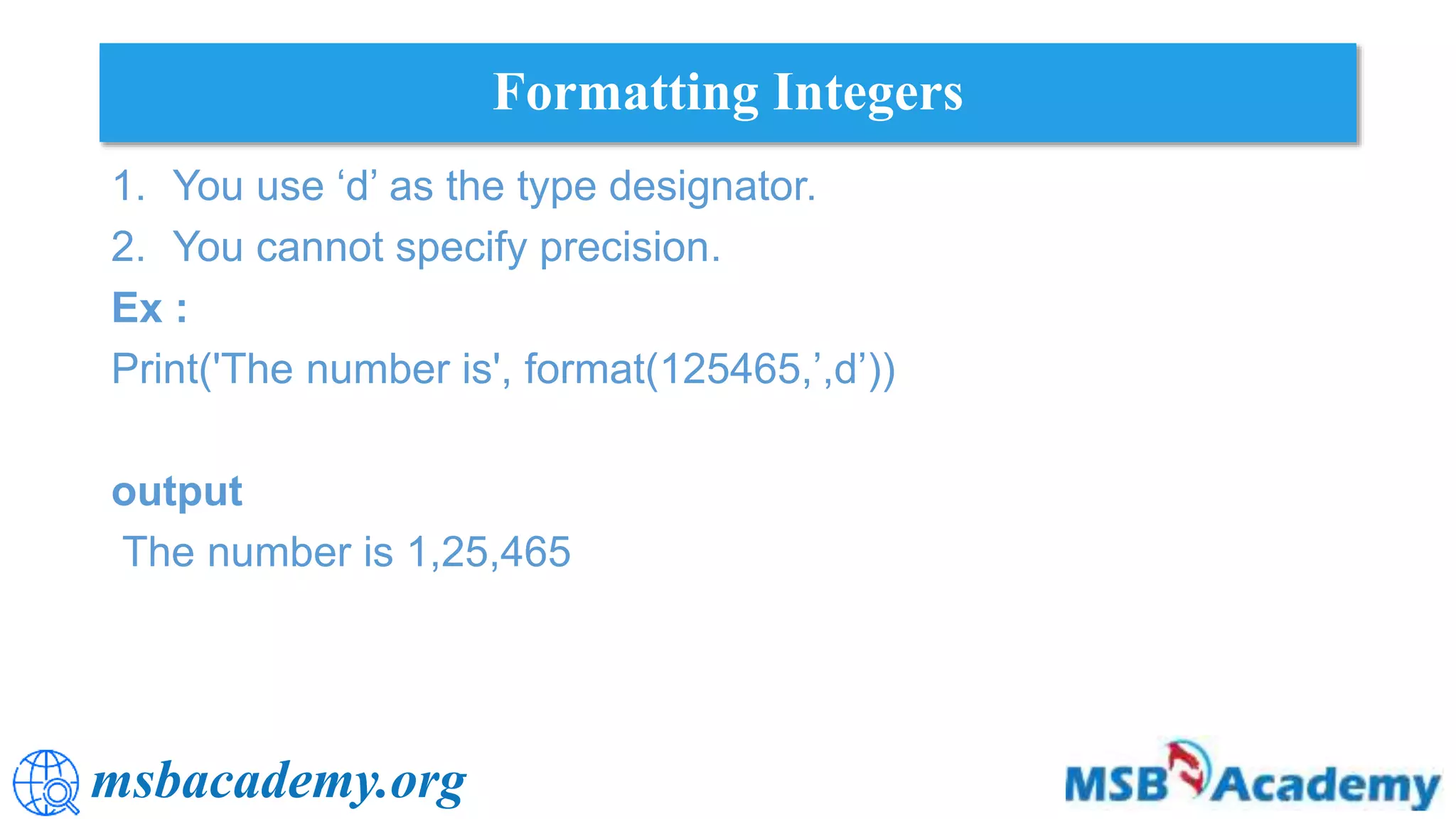 Formatting Integers

1. You use ‘d’ as the type designator.
2. You cannot specify precision.

Ex :

Print('The number is', format(125465,’,d’))

output

The number is 1,25,465

msbacademy.org

MSB Academy